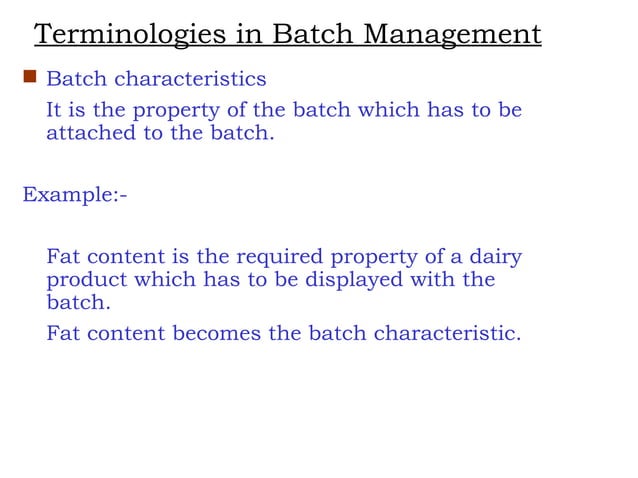 Terminologies in Batch Management

Batch characteristics

It is the property of the batch which has to be attached to the batch.

Example:-

Fat content is the required property of a dairy product which has to be displayed with the batch.

Fat content becomes the batch characteristic.